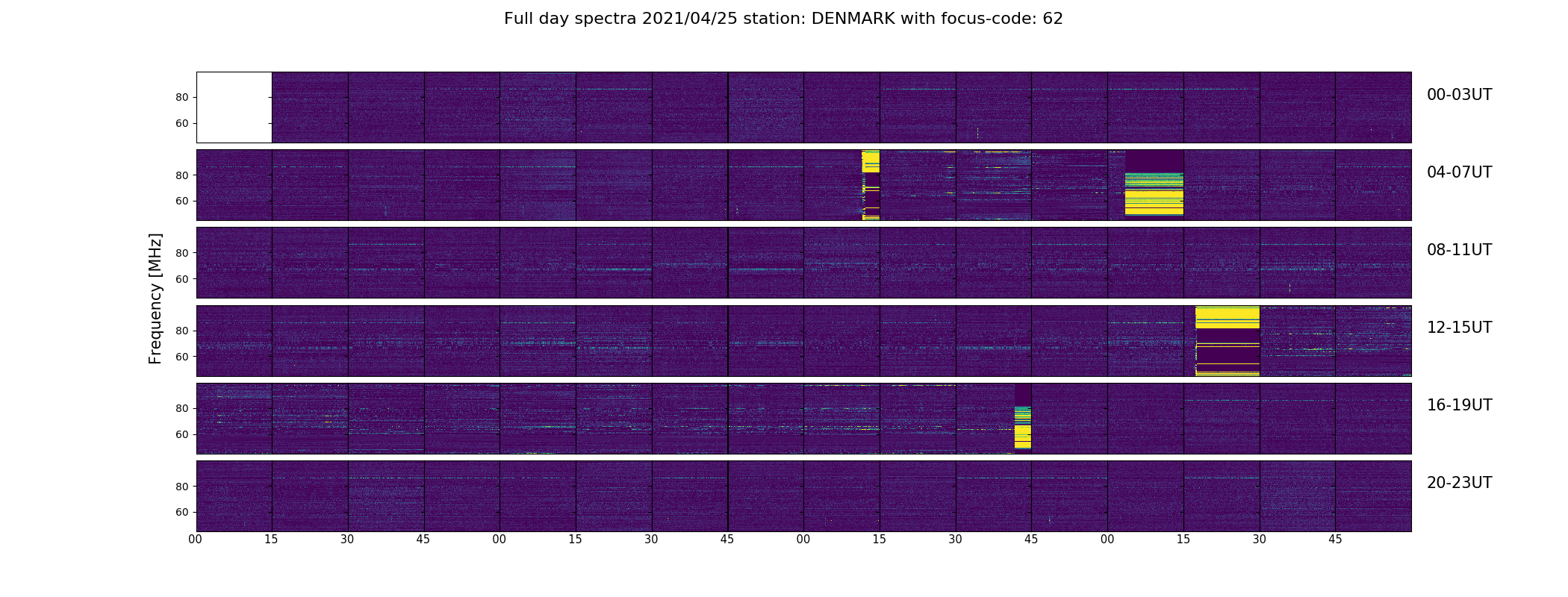 Full day spectra 2021/04/25 station: DENMARK with focus-code: 62

Frequency [MHz]

80
60
00-03UT

80
60
04-07UT

80
60
08-11UT

80
60
12-15UT

80
60
16-19UT

80
60
20-23UT

00 15 30 45 00 15 30 45 00 15 30 45 00 15 30 45